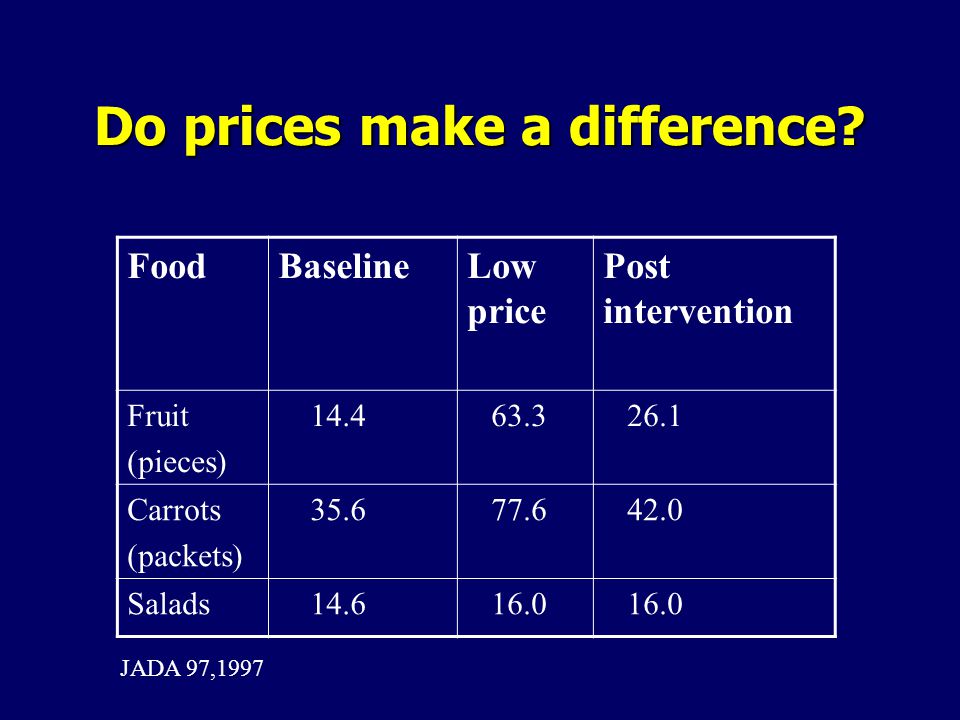 Do prices make a difference?

| Food | Baseline | Low price | Post intervention |
|---|---|---|---|
| Fruit (pieces) | 14.4 | 63.3 | 26.1 |
| Carrots (packets) | 35.6 | 77.6 | 42.0 |
| Salads | 14.6 | 16.0 | 16.0 |

JADA 97,1997